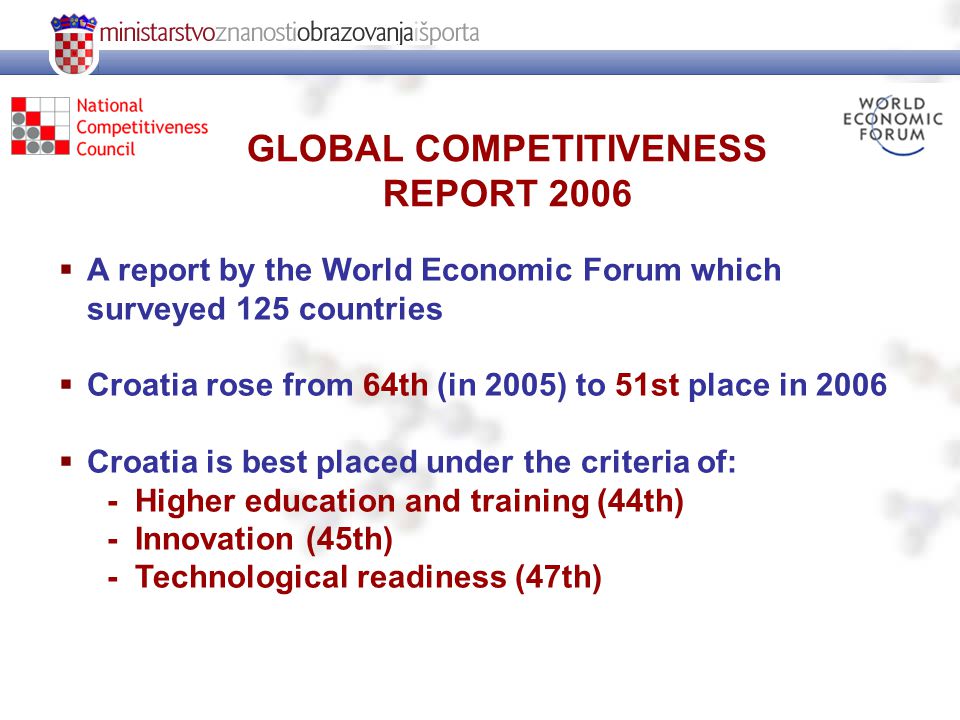 ministarstvoznanostiobrazovanjaišporta

National Competitiveness Council

WORLD ECONOMIC FORUM

GLOBAL COMPETITIVENESS REPORT 2006

▪ A report by the World Economic Forum which surveyed 125 countries

▪ Croatia rose from 64th (in 2005) to 51st place in 2006

▪ Croatia is best placed under the criteria of:
- Higher education and training (44th)
- Innovation (45th)
- Technological readiness (47th)